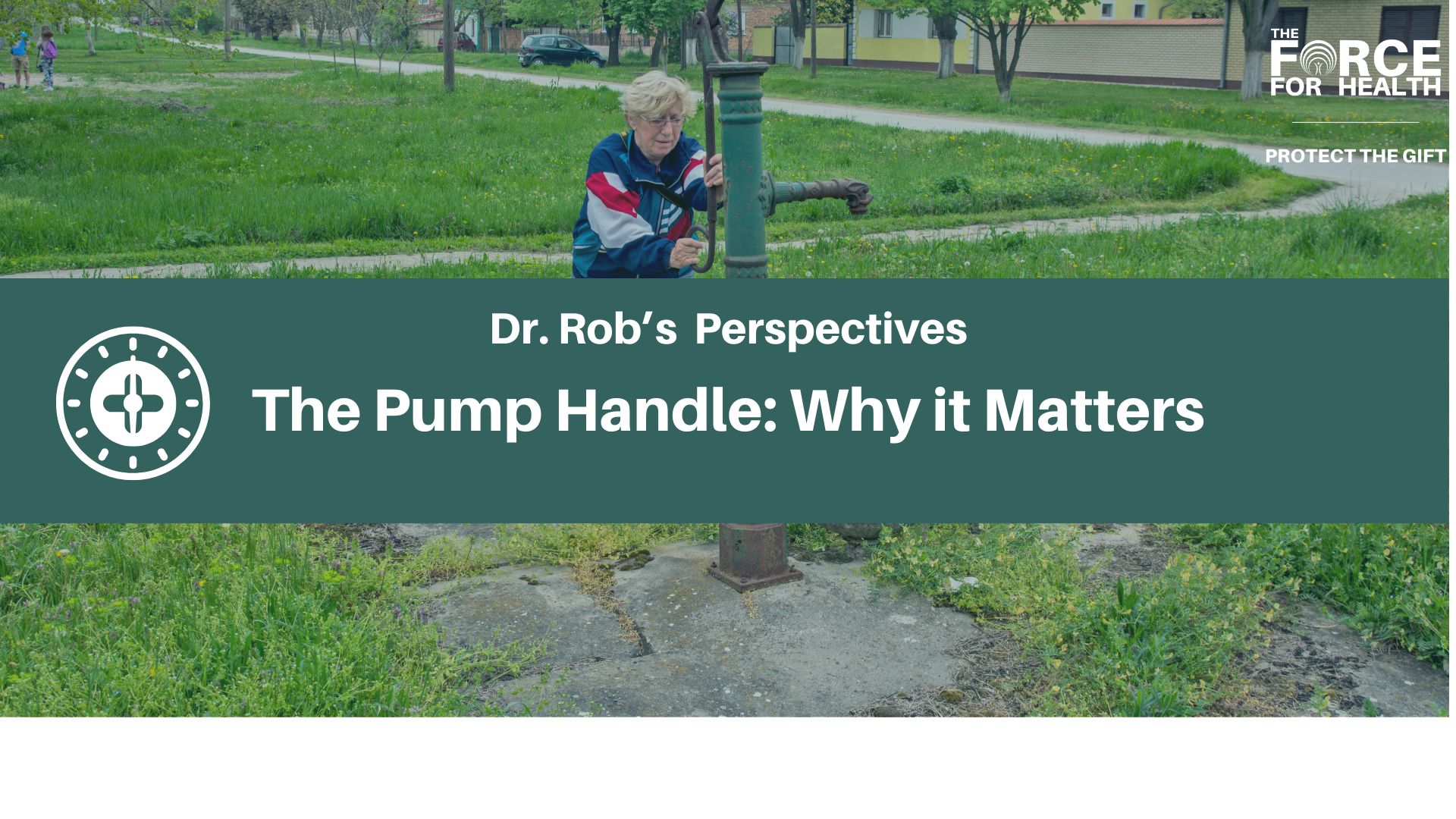 THE FORCE FOR HEALTH

PROTECT THE GIFT

Dr. Rob's Perspectives

The Pump Handle: Why it Matters